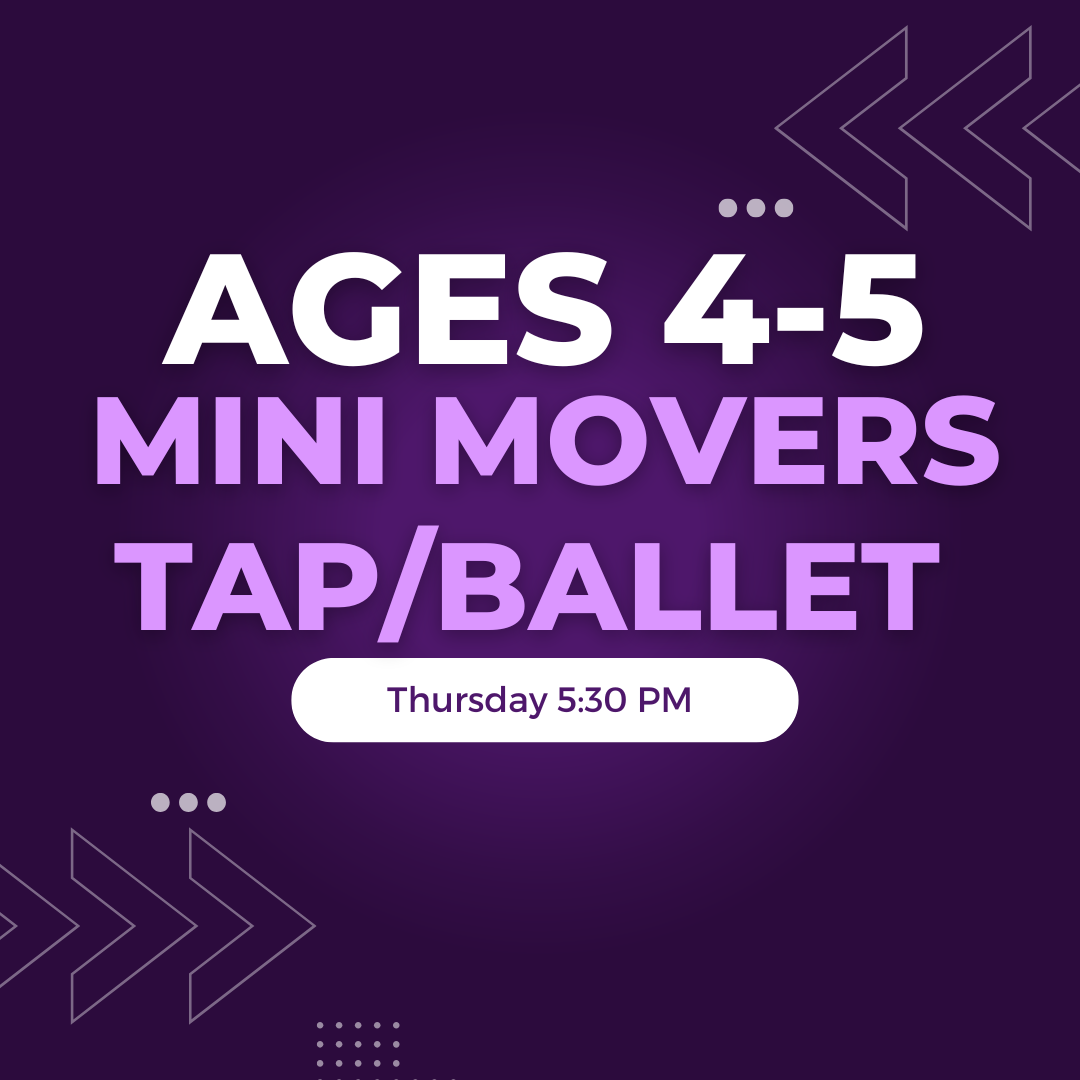 AGES 4-5
MINI MOVERS
TAP/BALLET

Thursday 5:30 PM